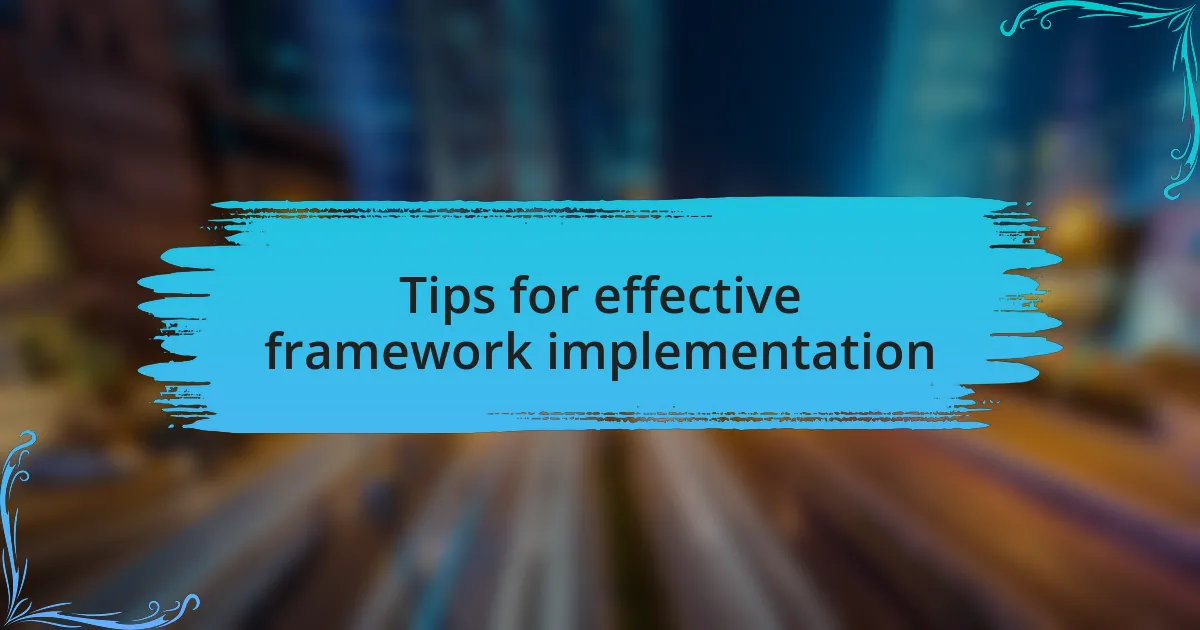 Tips for effective framework implementation